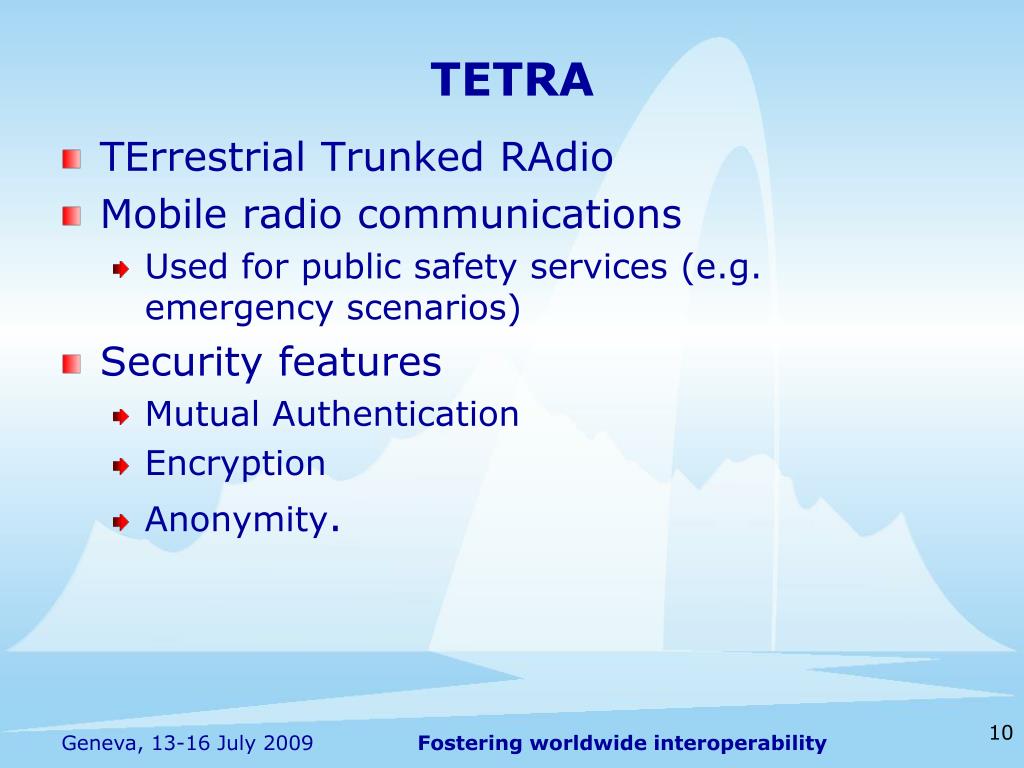 TETRA

TErrestrial Trunked RAdio

Mobile radio communications

Used for public safety services (e.g. emergency scenarios)

Security features

Mutual Authentication

Encryption

Anonymity.

Geneva, 13-16 July 2009

Fostering worldwide interoperability

10